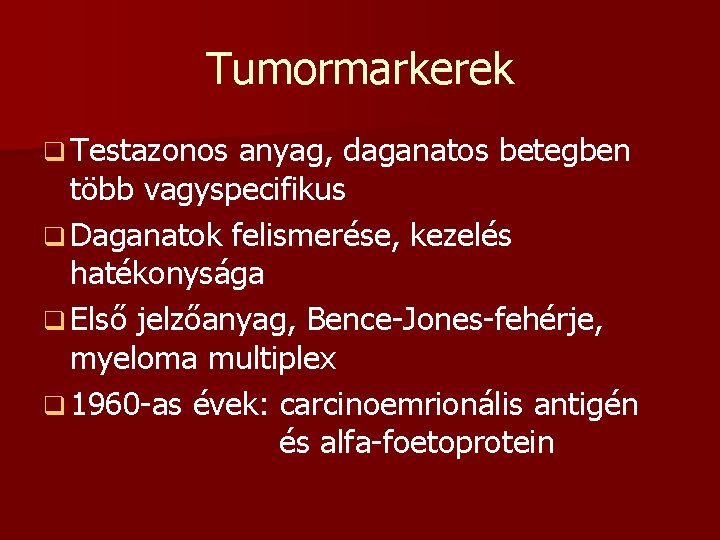 Tumormarkerek

❑ Testazonos anyag, daganatos betegben több vagyspecifikus

❑ Daganatok felismerése, kezelés hatékonysága

❑ Első jelzőanyag, Bence-Jones-fehérje, myeloma multiplex

❑ 1960-as évek: carcinoemrionális antigén és alfa-foetoprotein